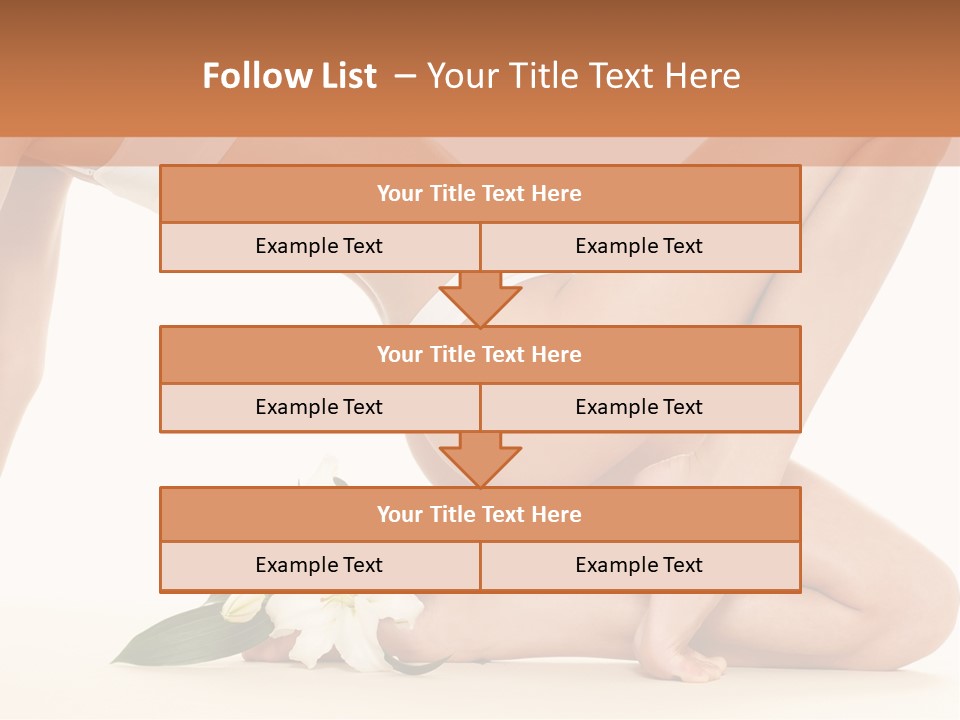 Follow List – Your Title Text Here

Your Title Text Here

Example Text

Example Text

Your Title Text Here

Example Text

Example Text

Your Title Text Here

Example Text

Example Text